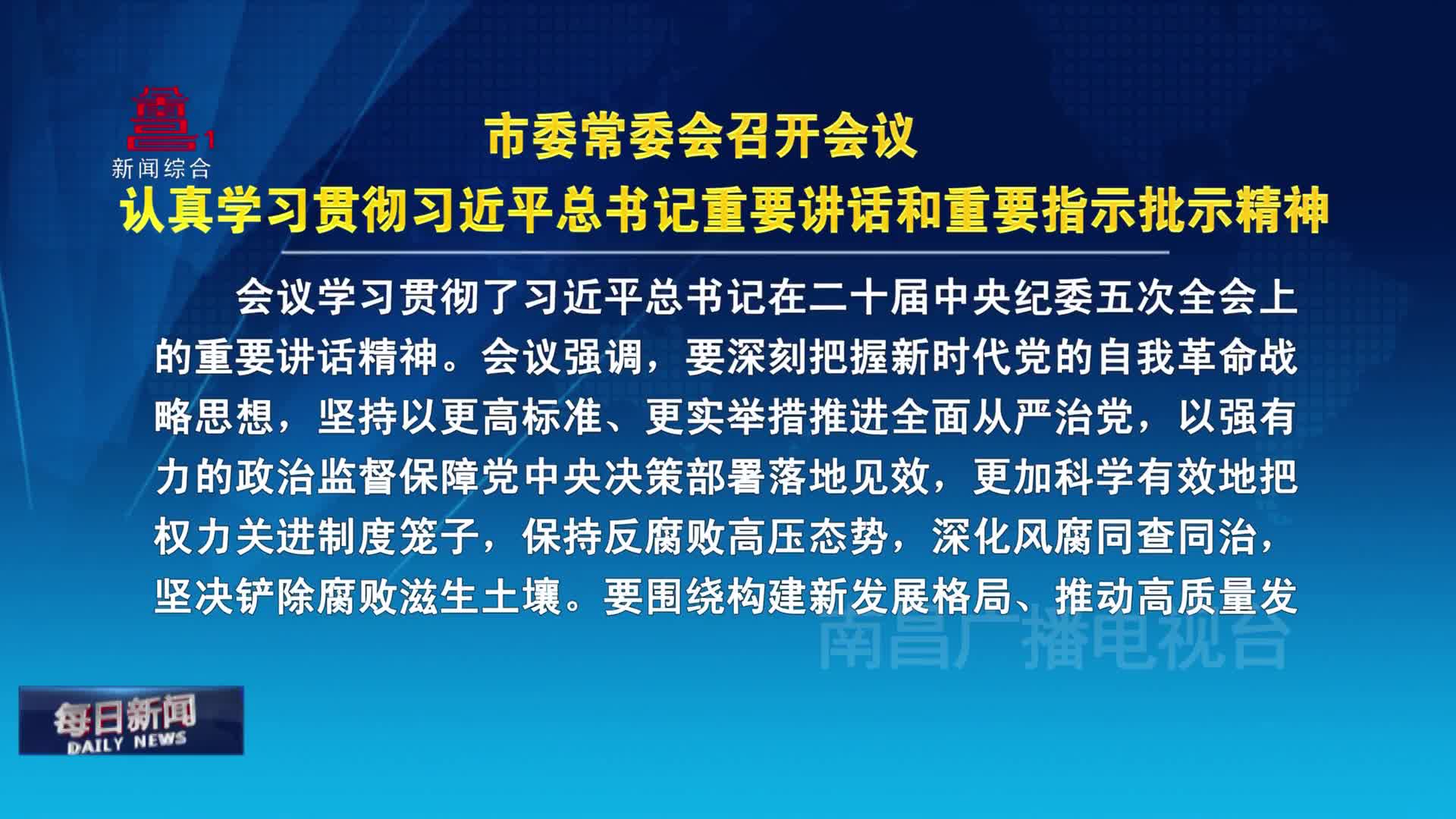 1
新闻综合

市委常委会召开会议
认真学习贯彻习近平总书记重要讲话和重要指示批示精神

会议学习贯彻了习近平总书记在二十届中央纪委五次全会上的重要讲话精神。会议强调，要深刻把握新时代党的自我革命战略思想，坚持以更高标准、更实举措推进全面从严治党，以强有力的政治监督保障党中央决策部署落地见效，更加科学有效地把权力关进制度笼子，保持反腐败高压态势，深化风腐同查同治，坚决铲除腐败滋生土壤。要围绕构建新发展格局、推动高质量发

南昌广播电视台

每日新闻
DAILY NEWS